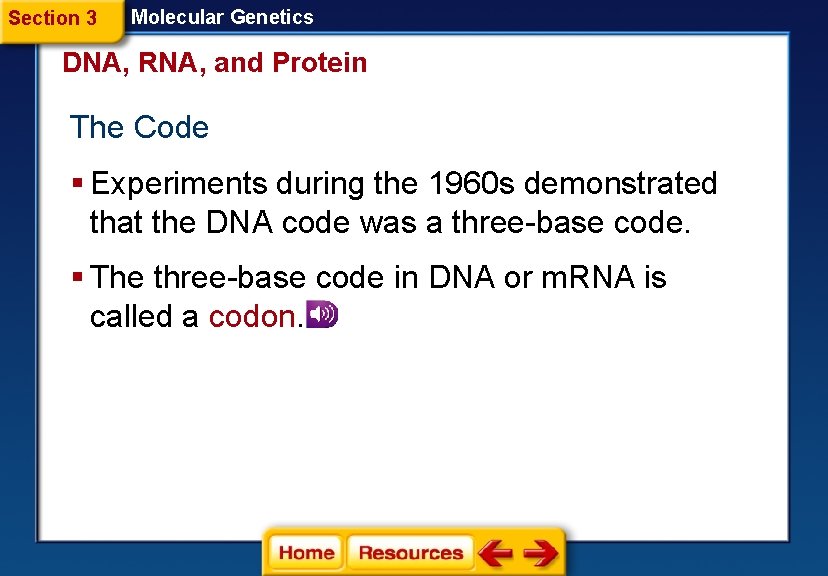 Section 3 Molecular Genetics

DNA, RNA, and Protein

The Code

▪ Experiments during the 1960s demonstrated that the DNA code was a three-base code.

▪ The three-base code in DNA or mRNA is called a codon.

Home Resources